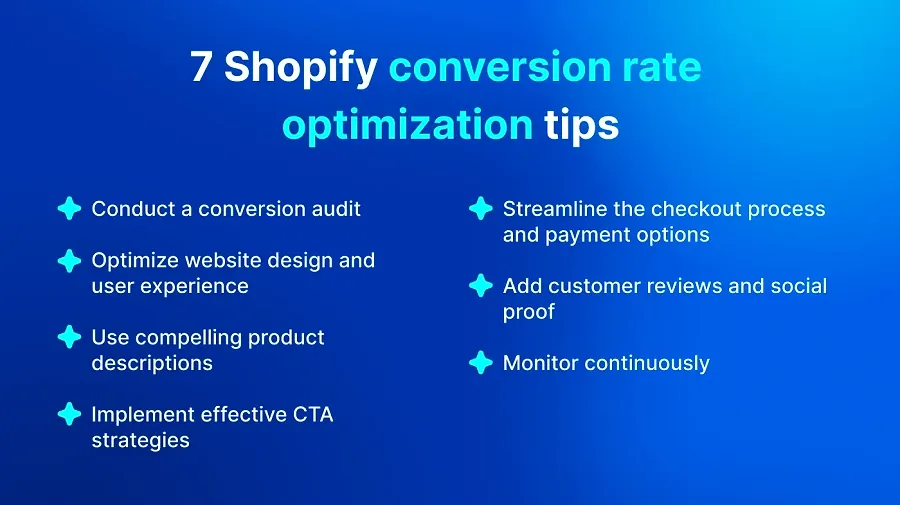 7 Shopify conversion rate optimization tips

Conduct a conversion audit

Optimize website design and user experience

Use compelling product descriptions

Implement effective CTA strategies

Streamline the checkout process and payment options

Add customer reviews and social proof

Monitor continuously